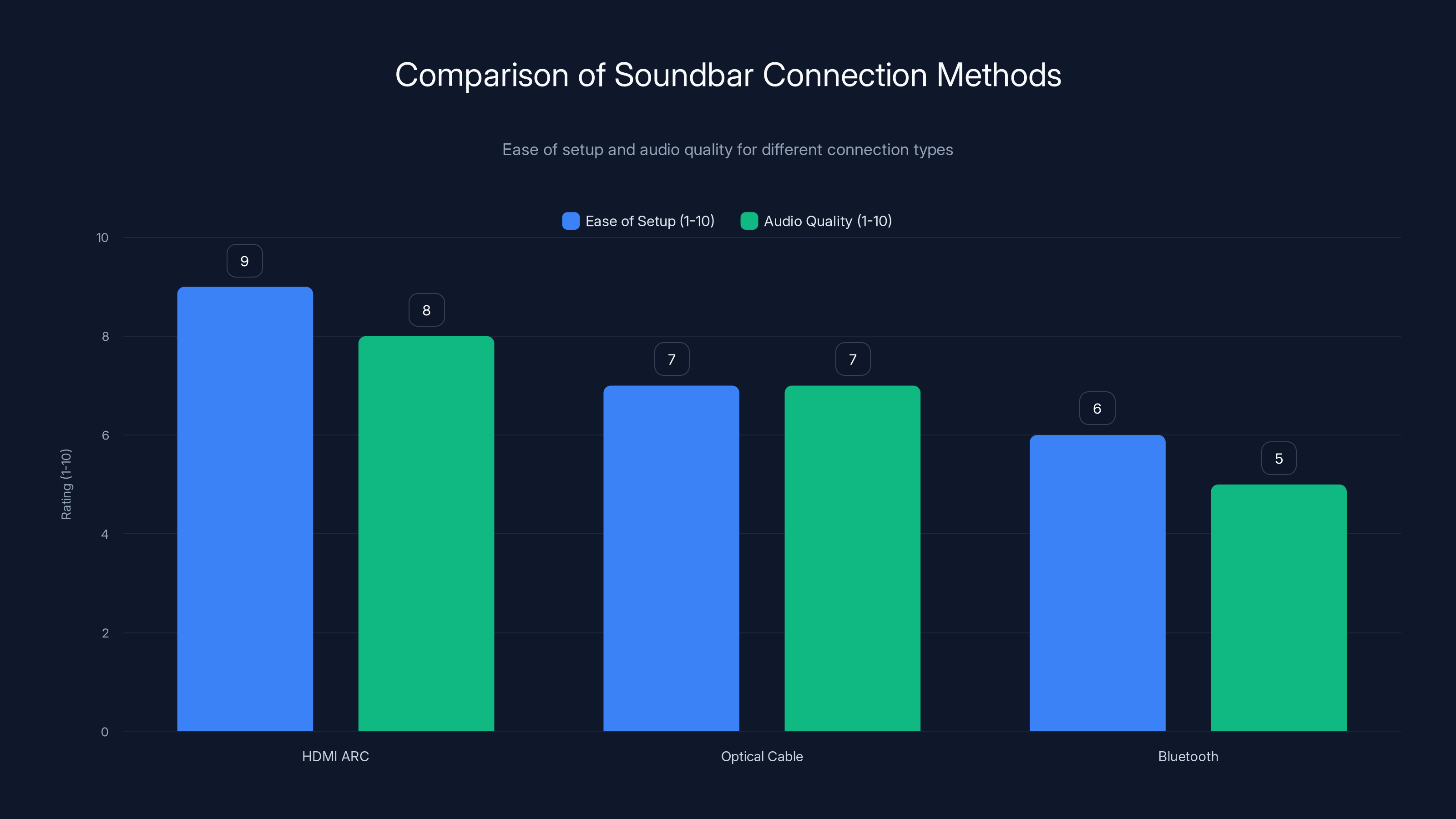 Comparison of Soundbar Connection Methods

Ease of setup and audio quality for different connection types

Ease of Setup (1-10)
Audio Quality (1-10)

Rating (1-10)

10
8
6
4
2
0

9
8
7
7
6
5

HDMI ARC
Optical Cable
Bluetooth